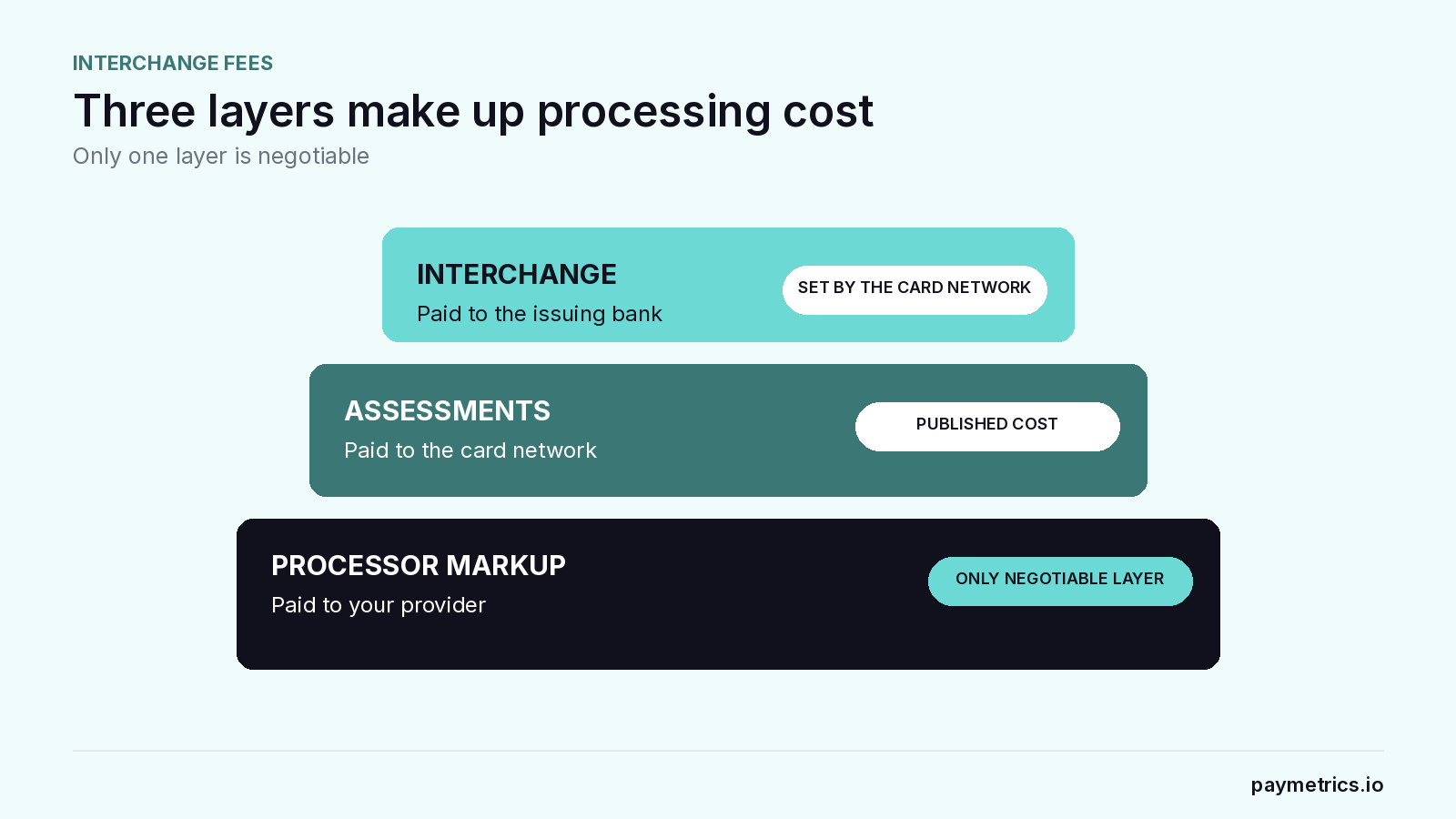 INTERCHANGE FEES

Three layers make up processing cost

Only one layer is negotiable

INTERCHANGE

Paid to the issuing bank

SET BY THE CARD NETWORK

ASSESSMENTS

Paid to the card network

PUBLISHED COST

PROCESSOR MARKUP

Paid to your provider

ONLY NEGOTIABLE LAYER

paymetrics.io